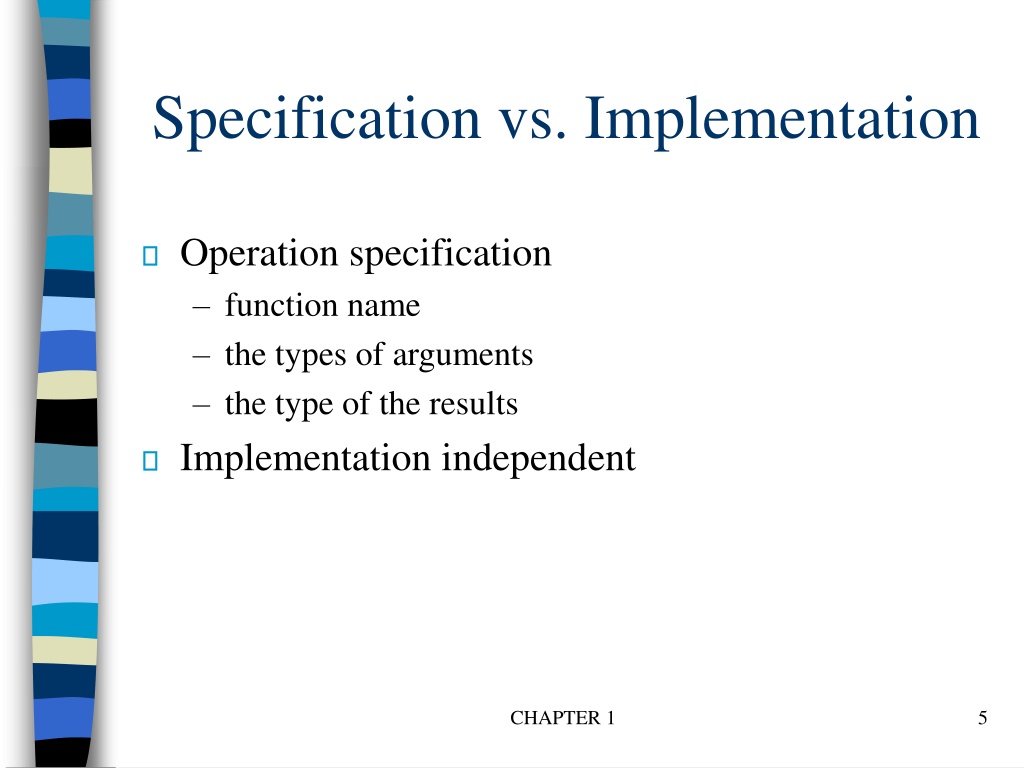 Specification vs. Implementation

Operation specification
– function name
– the types of arguments
– the type of the results

Implementation independent

CHAPTER 1

5